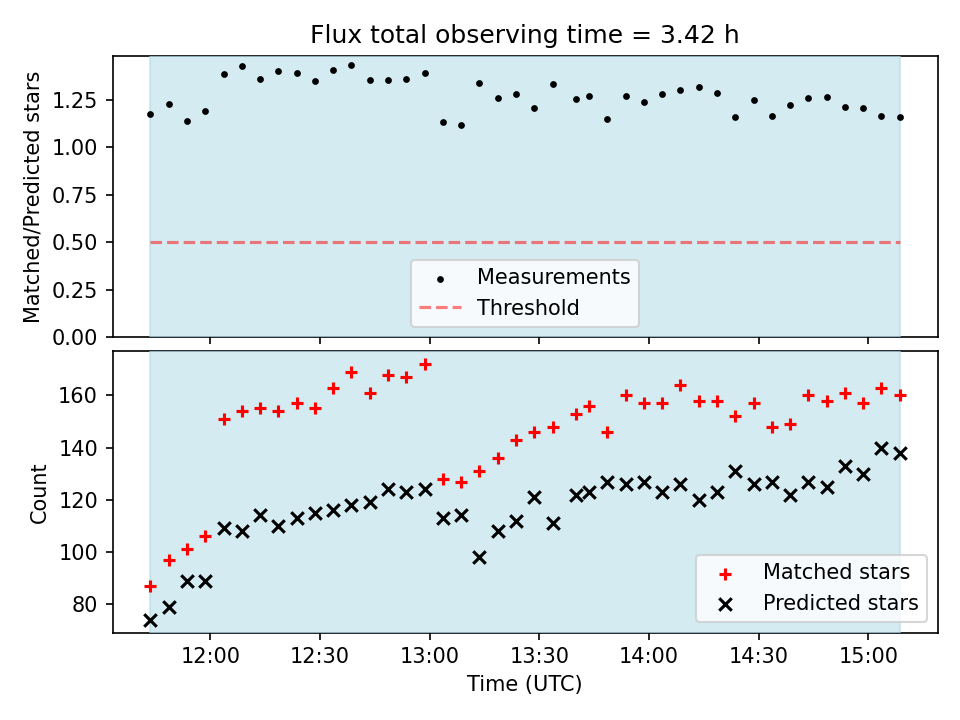 Flux total observing time = 3.42 h

Matched/Predicted stars

1.25
1.00
0.75
0.50
0.25
0.00

Measurements
Threshold

Count

160
140
120
100
80

Matched stars
Predicted stars

12:00
12:30
13:00
13:30
14:00
14:30
15:00

Time (UTC)